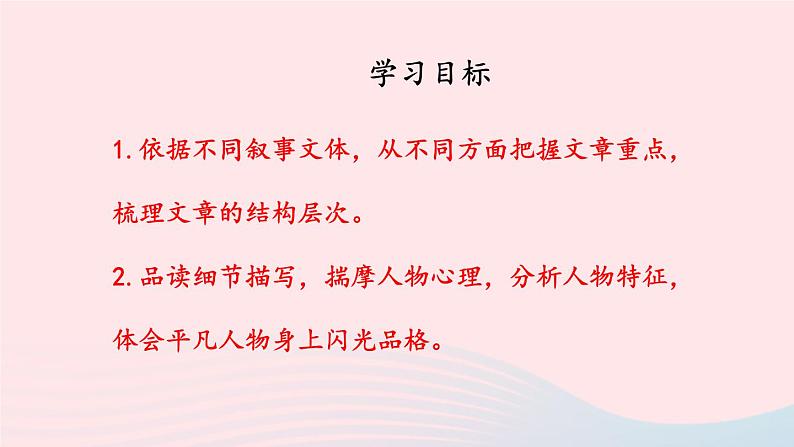 学习目标

1. 依据不同叙事文体，从不同方面把握文章重点，梳理文章的结构层次。

2. 品读细节描写，揣摩人物心理，分析人物特征，体会平凡人物身上闪光品格。